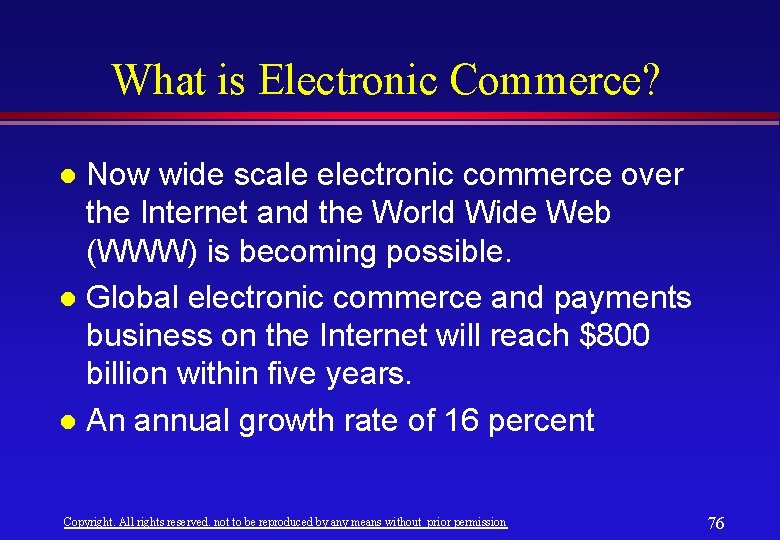 What is Electronic Commerce?

• Now wide scale electronic commerce over the Internet and the World Wide Web (WWW) is becoming possible.
• Global electronic commerce and payments business on the Internet will reach $800 billion within five years.
• An annual growth rate of 16 percent

Copyright. All rights reserved. not to be reproduced by any means without prior permission

76